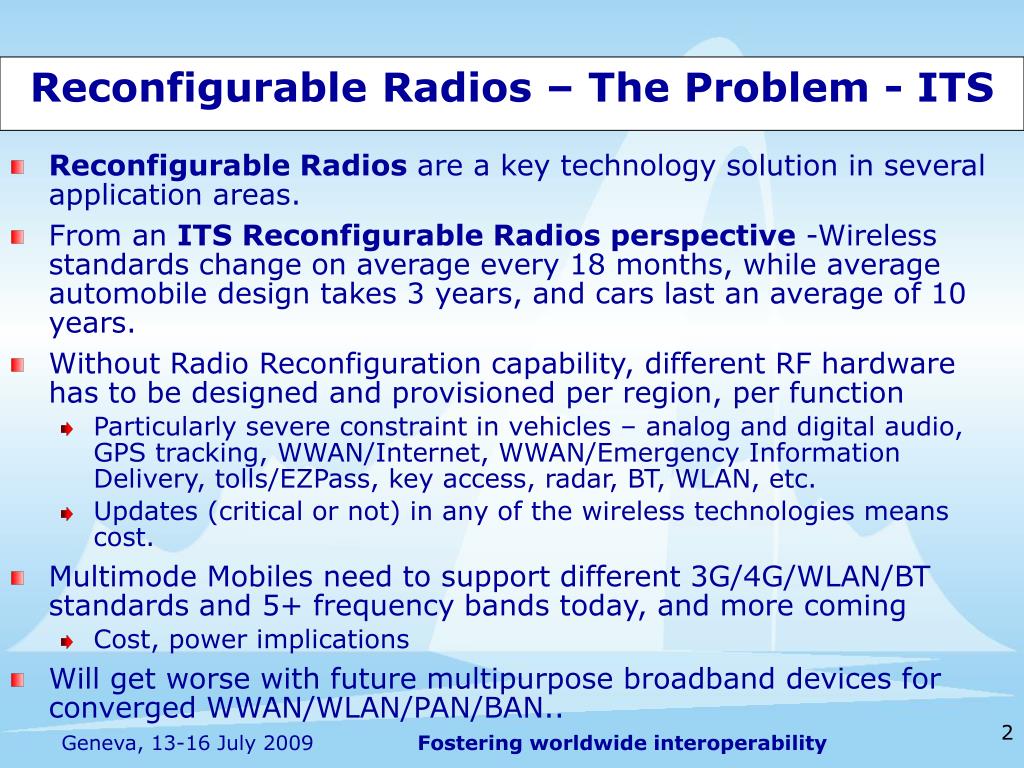 Reconfigurable Radios – The Problem - ITS

Reconfigurable Radios are a key technology solution in several application areas.

From an ITS Reconfigurable Radios perspective -Wireless standards change on average every 18 months, while average automobile design takes 3 years, and cars last an average of 10 years.

Without Radio Reconfiguration capability, different RF hardware has to be designed and provisioned per region, per function

Particularly severe constraint in vehicles – analog and digital audio, GPS tracking, WWAN/Internet, WWAN/Emergency Information Delivery, tolls/EZPass, key access, radar, BT, WLAN, etc.

Updates (critical or not) in any of the wireless technologies means cost.

Multimode Mobiles need to support different 3G/4G/WLAN/BT standards and 5+ frequency bands today, and more coming

Cost, power implications

Will get worse with future multipurpose broadband devices for converged WWAN/WLAN/PAN/BAN..

Geneva, 13-16 July 2009

Fostering worldwide interoperability

2